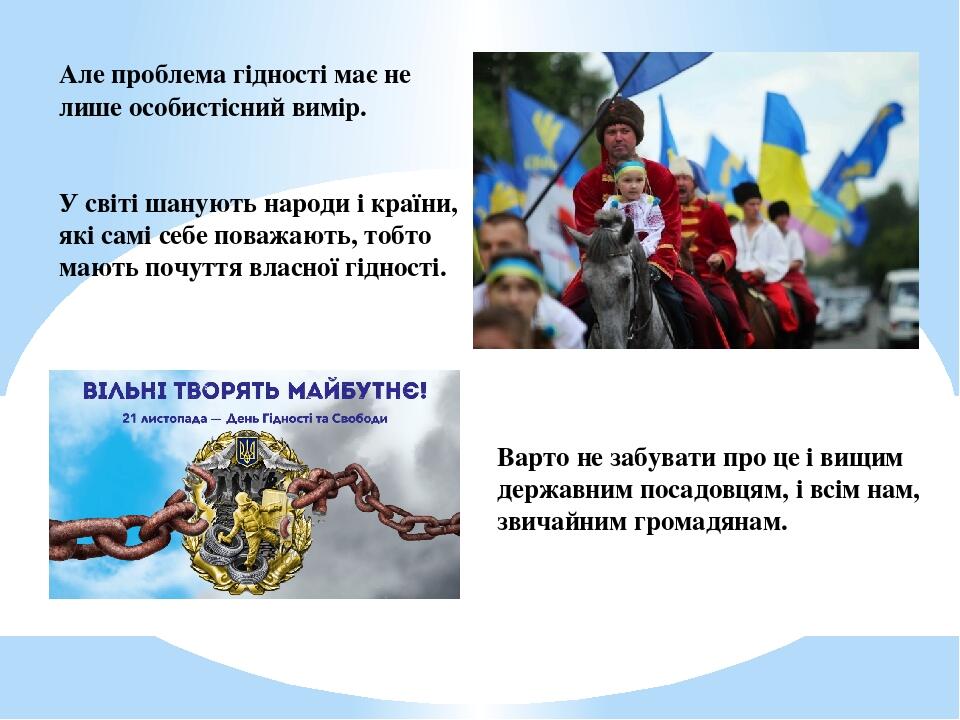 Але проблема гідності має не лише особистісний вимір.

У світі шанують народи і країни, які самі себе поважають, тобто мають почуття власної гідності.

ВІЛЬНІ ТВОРЯТЬ МАЙБУТНЄ!
21 листопада — День Гідності та Свободи

Варто не забувати про це і вищим державним посадовцям, і всім нам, звичайним громадянам.